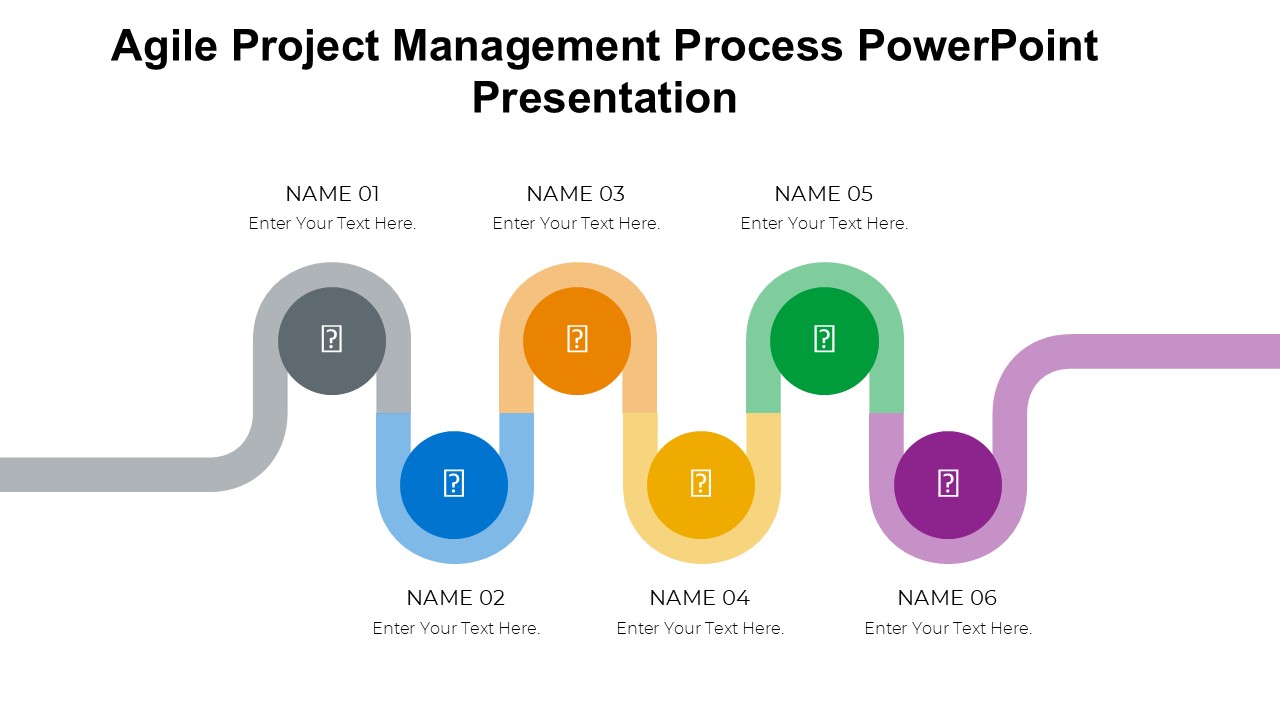 Agile Project Management Process PowerPoint Presentation

NAME 01
Enter Your Text Here.

NAME 03
Enter Your Text Here.

NAME 05
Enter Your Text Here.

NAME 02
Enter Your Text Here.

NAME 04
Enter Your Text Here.

NAME 06
Enter Your Text Here.